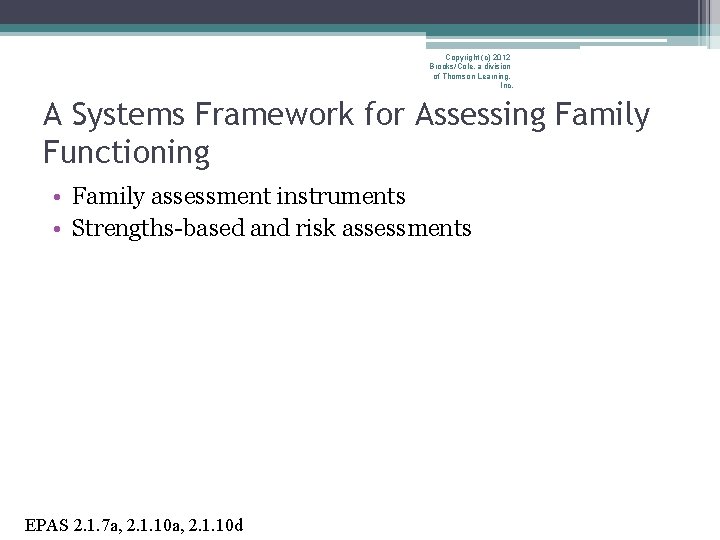 Copyright (c) 2012 Brooks/Cole, a division of Thomson Learning, Inc.

A Systems Framework for Assessing Family Functioning

• Family assessment instruments
• Strengths-based and risk assessments

EPAS 2.1.7a, 2.1.10a, 2.1.10d